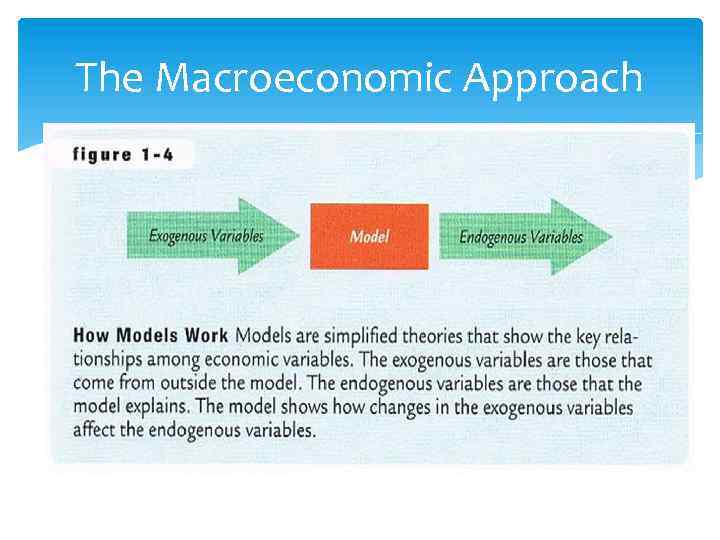 The Macroeconomic Approach

figure 1-4

Exogenous Variables

Model

Endogenous Variables

How Models Work Models are simplified theories that show the key relationships among economic variables. The exogenous variables are those that come from outside the model. The endogenous variables are those that the model explains. The model shows how changes in the exogenous variables affect the endogenous variables.